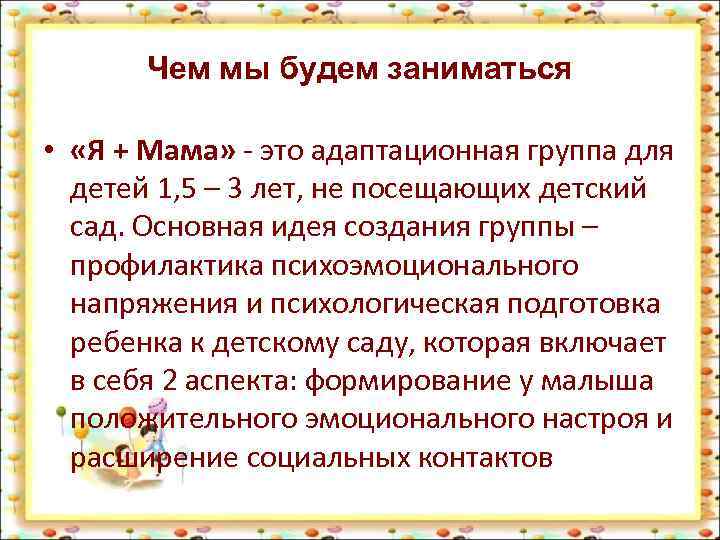 Чем мы будем заниматься

• «Я + Мама» - это адаптационная группа для детей 1,5 – 3 лет, не посещающих детский сад. Основная идея создания группы – профилактика психоэмоционального напряжения и психологическая подготовка ребенка к детскому саду, которая включает в себя 2 аспекта: формирование у малыша положительного эмоционального настроя и расширение социальных контактов